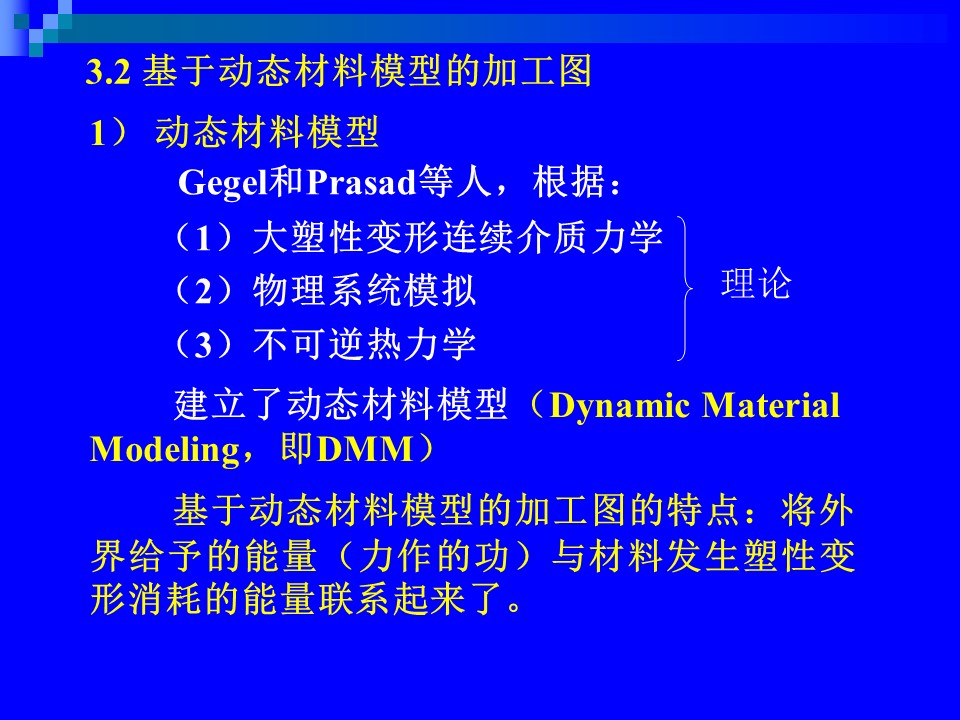 3.2 基于动态材料模型的加工图

1） 动态材料模型

Gegel和Prasad等人，根据：

（1）大塑性变形连续介质力学
（2）物理系统模拟
（3）不可逆热力学

理论

建立了动态材料模型（Dynamic Material Modeling，即DMM）

基于动态材料模型的加工图的特点：将外界给予的能量（力作的功）与材料发生塑性变形消耗的能量联系起来了。